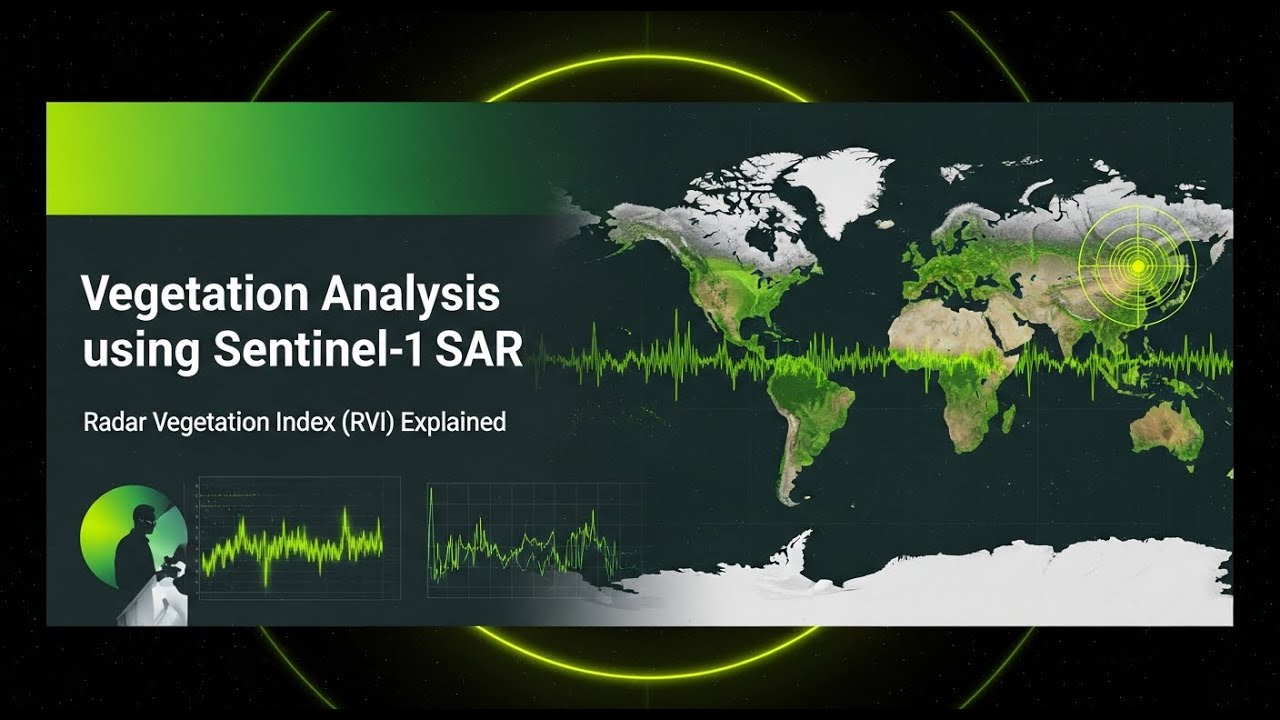 Vegetation Analysis using Sentinel-1 SAR

Radar Vegetation Index (RVI) Explained